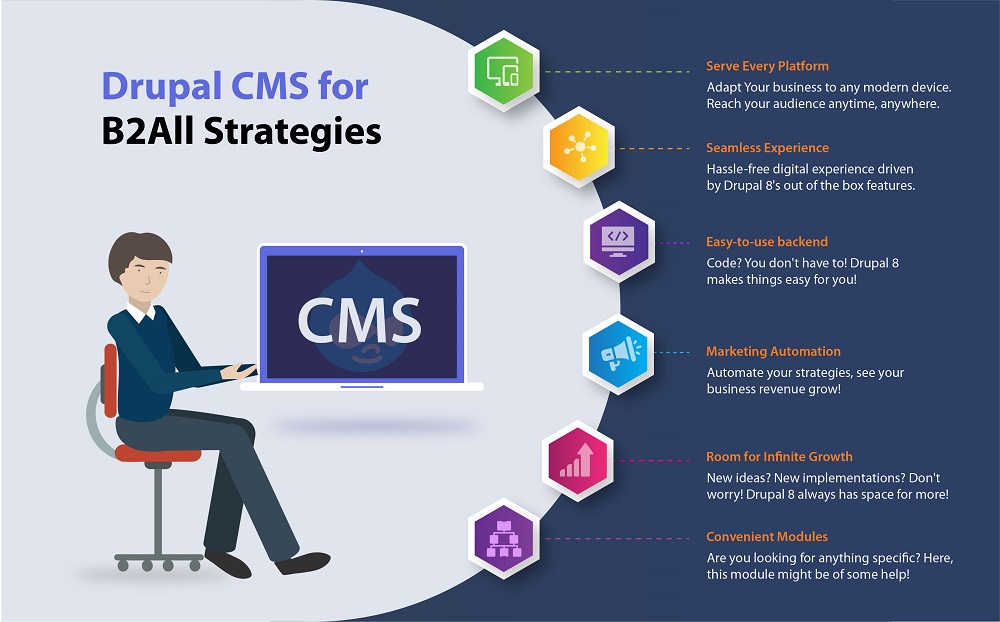 Drupal CMS for
B2All Strategies

CMS

Serve Every Platform
Adapt Your business to any modern device. Reach your audience anytime, anywhere.

Seamless Experience
Hassle-free digital experience driven by Drupal 8's out of the box features.

Easy-to-use backend
Code? You don't have to! Drupal 8 makes things easy for you!

Marketing Automation
Automate your strategies, see your business revenue grow!

Room for Infinite Growth
New ideas? New implementations? Don't worry! Drupal 8 always has space for more!

Convenient Modules
Are you looking for anything specific? Here, this module might be of some help!